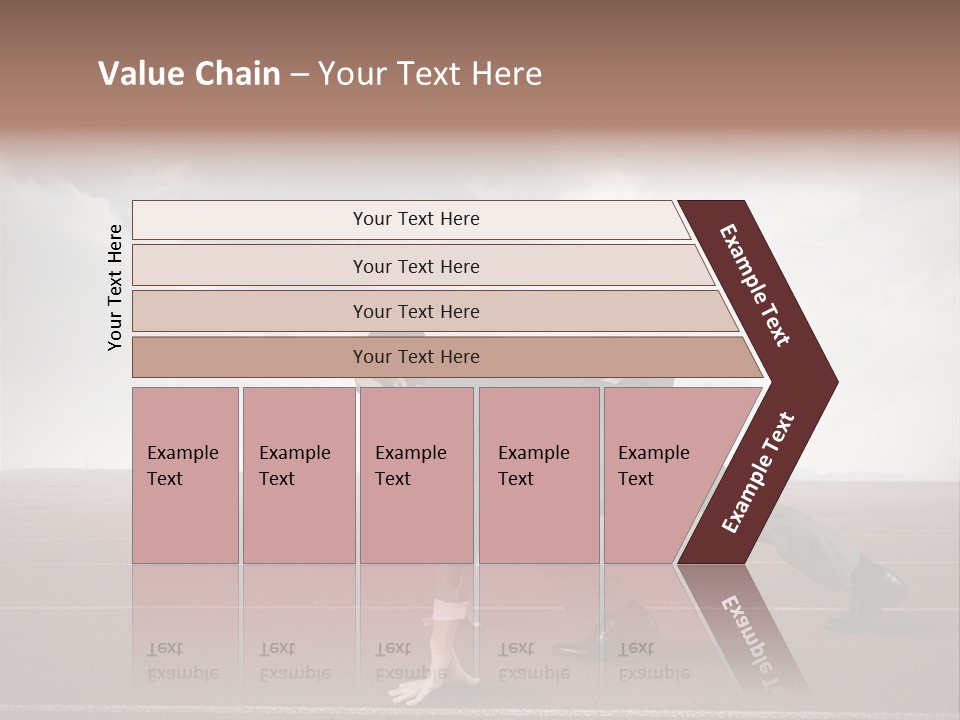 Value Chain – Your Text Here

Your Text Here

Your Text Here

Your Text Here

Your Text Here

Your Text Here

Example Text

Example Text

Example Text

Example Text

Example Text

Example Text

Example Text